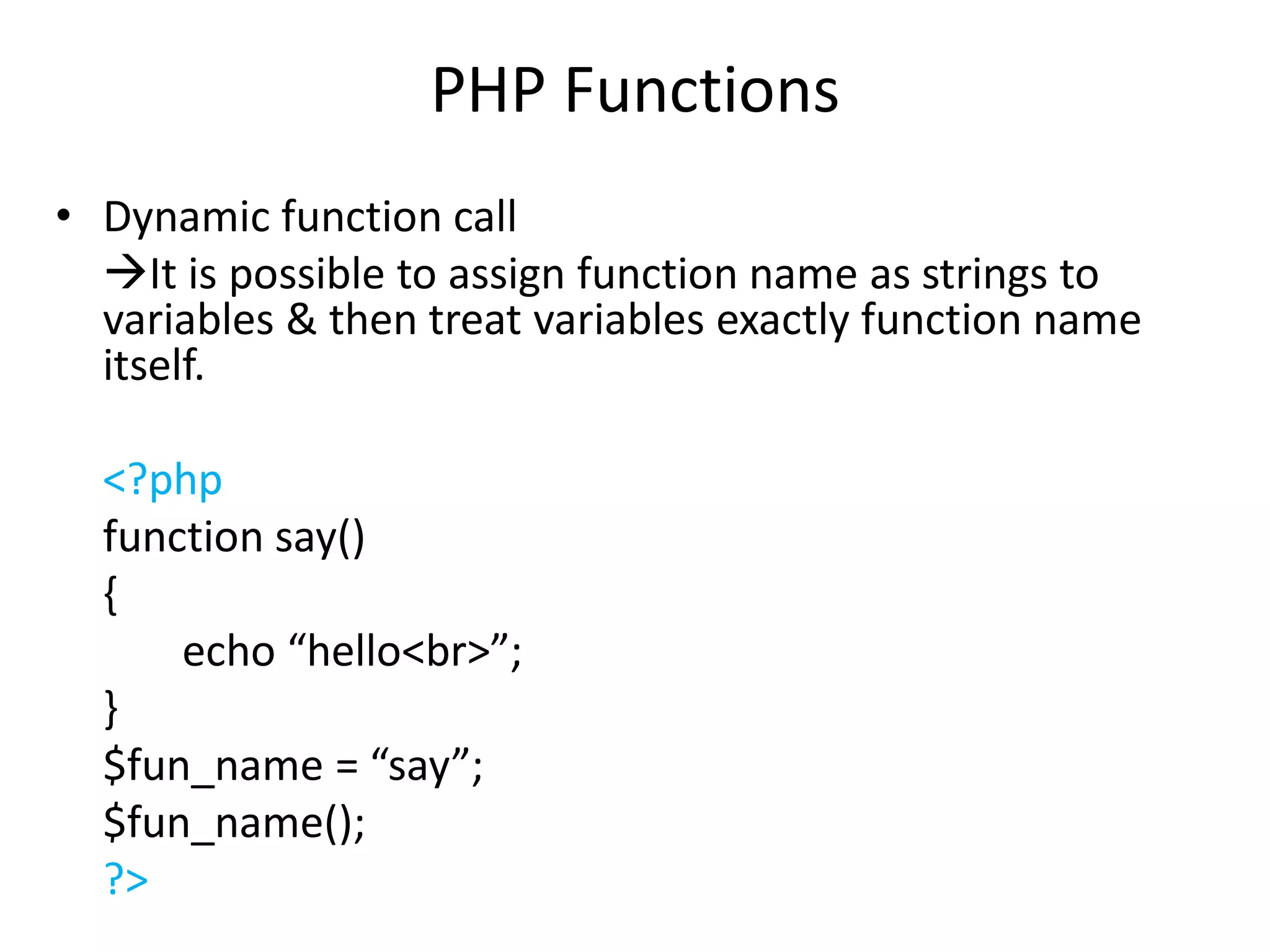 PHP Functions

• Dynamic function call
→It is possible to assign function name as strings to variables & then treat variables exactly function name itself.

<?php
function say()
{
echo “hello<br>”;
}
$fun_name = “say”;
$fun_name();
?>